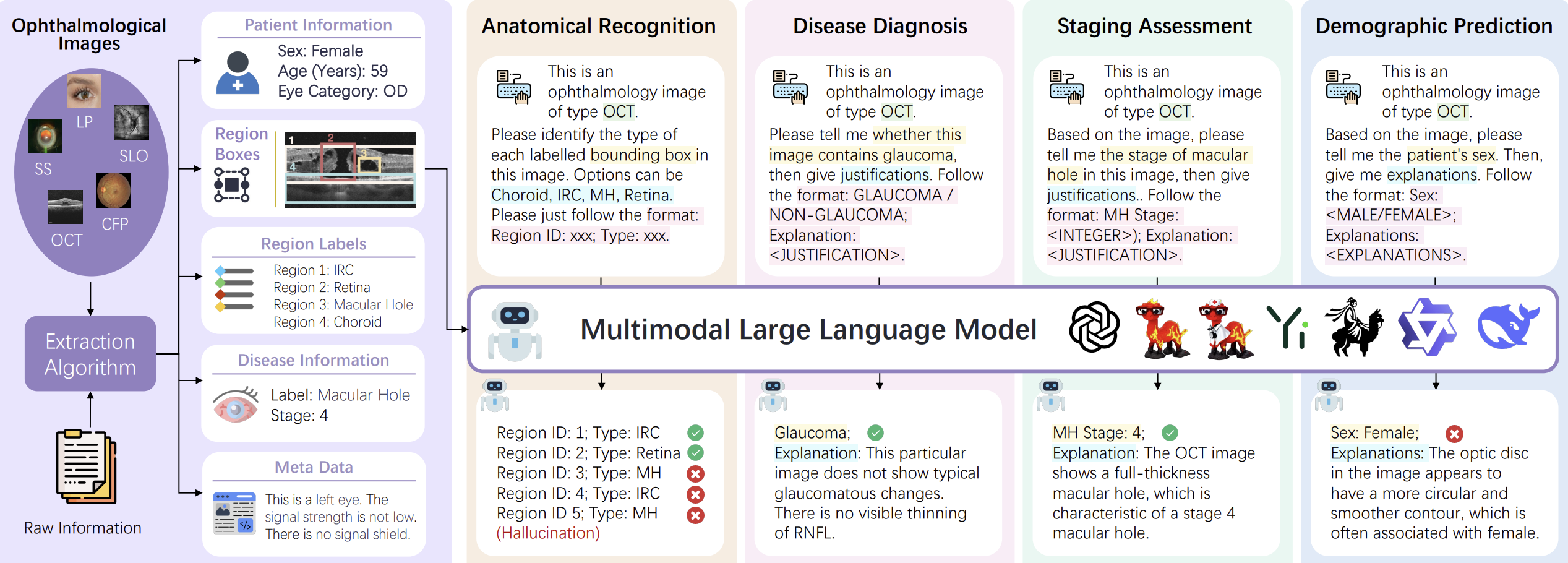 Ophthalmological Images

LP
SLO
SS
CFP
OCT

Extraction Algorithm

Raw Information

Patient Information
Sex: Female
Age (Years): 59
Eye Category: OD

Region Boxes
1 2 3 4

Region Labels
Region 1: IRC
Region 2: Retina
Region 3: Macular Hole
Region 4: Choroid

Disease Information
Label: Macular Hole
Stage: 4

Meta Data
This is a left eye. The signal strength is not low. There is no signal shield.

Anatomical Recognition

This is an ophthalmology image of type OCT.
Please identify the type of each labelled bounding box in this image. Options can be Choroid, IRC, MH, Retina.
Please just follow the format:
Region ID: xxx; Type: xxx.

Disease Diagnosis

This is an ophthalmology image of type OCT.
Please tell me whether this image contains glaucoma, then give justifications. Follow the format: GLAUCOMA / NON-GLAUCOMA;
Explanation:
<JUSTIFICATION>.

Staging Assessment

This is an ophthalmology image of type OCT.
Based on the image, please tell me the stage of macular hole in this image, then give justifications.. Follow the format: MH Stage:
<INTEGER>); Explanation:
<JUSTIFICATION>.

Demographic Prediction

This is an ophthalmology image of type OCT.
Based on the image, please tell me the patient's sex. Then, give me explanations. Follow the format: Sex:
<MALE/FEMALE>;
Explanations:
<EXPLANATIONS>.

Multimodal Large Language Model

Region ID: 1; Type: IRC
Region ID: 2; Type: Retina
Region ID: 3; Type: MH
Region ID: 4; Type: IRC
Region ID 5; Type: MH
(Hallucination)

Glaucoma;
Explanation: This particular image does not show typical glaucomatous changes. There is no visible thinning of RNFL.

MH Stage: 4;
Explanation: The OCT image shows a full-thickness macular hole, which is characteristic of a stage 4 macular hole.

Sex: Female;
Explanations: The optic disc in the image appears to have a more circular and smoother contour, which is often associated with female.